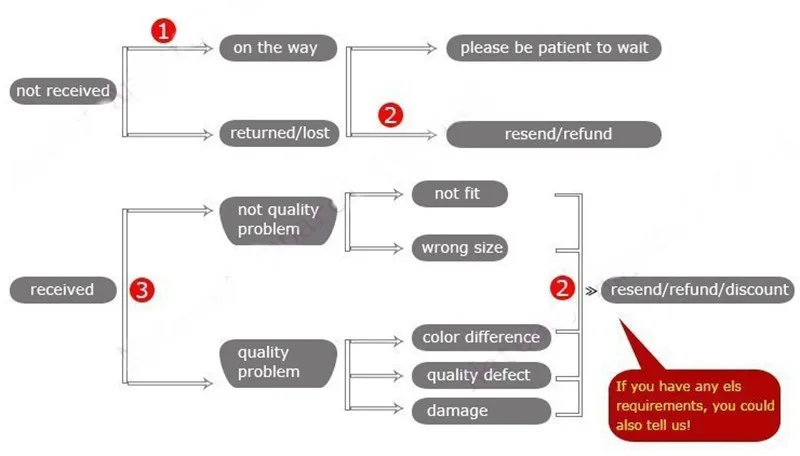 not received

1

on the way

returned/lost

please be patient to wait

2

resend/refund

received

3

not quality problem

quality problem

not fit

wrong size

color difference

quality defect

damage

2

resend/refund/discount

If you have any els requirements, you could also tell us!